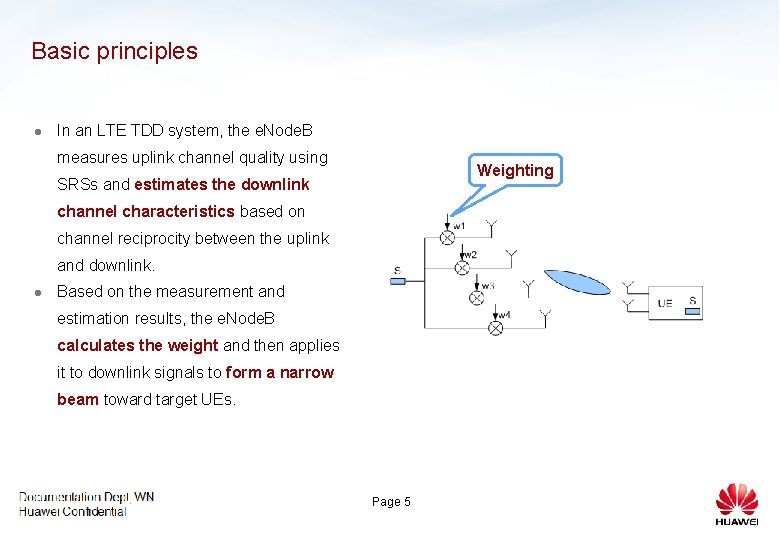 Basic principles

● In an LTE TDD system, the eNodeB measures uplink channel quality using SRSs and estimates the downlink channel characteristics based on channel reciprocity between the uplink and downlink.

● Based on the measurement and estimation results, the eNodeB calculates the weight and then applies it to downlink signals to form a narrow beam toward target UEs.

Weighting

w1

w2

w3

w4

S

UE

S

Documentation Dept, WN
Huawei Confidential

Page 5

HUAWEI